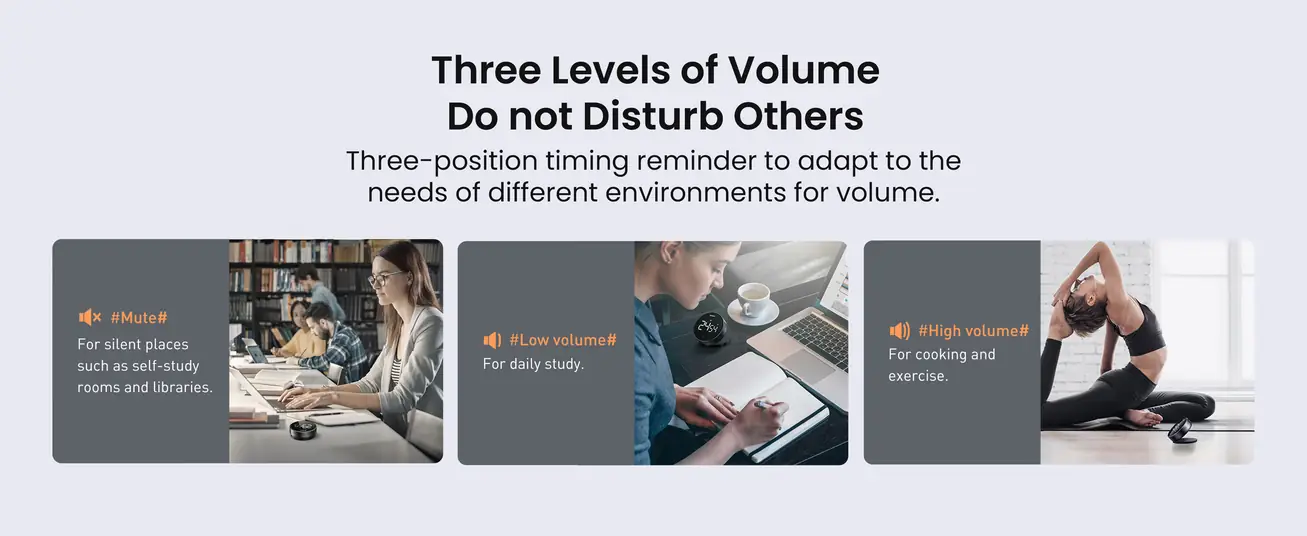 Three Levels of Volume
Do not Disturb Others

Three-position timing reminder to adapt to the needs of different environments for volume.

#Mute#
For silent places such as self-study rooms and libraries.

#Low volume#
For daily study.

#High volume#
For cooking and exercise.